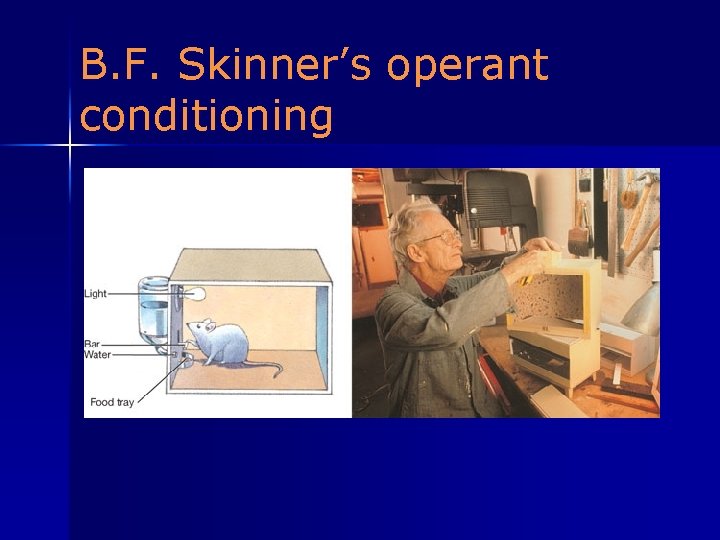 B.F. Skinner's operant conditioning

Light
Bar
Water
Food tray